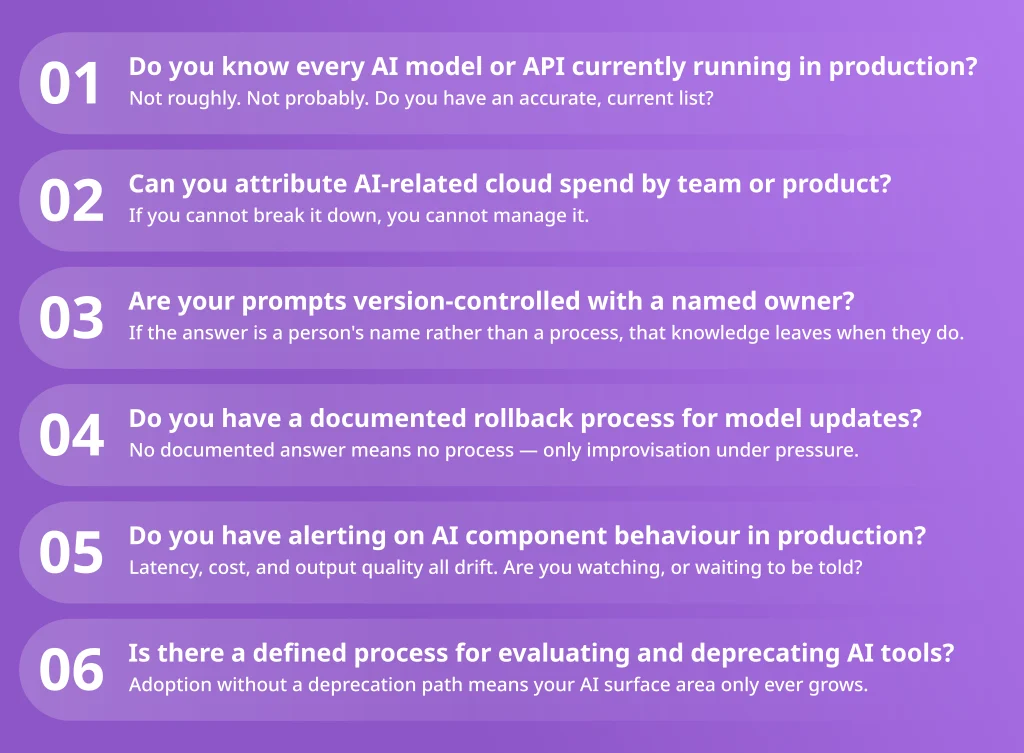 01 Do you know every AI model or API currently running in production?
Not roughly. Not probably. Do you have an accurate, current list?

02 Can you attribute AI-related cloud spend by team or product?
If you cannot break it down, you cannot manage it.

03 Are your prompts version-controlled with a named owner?
If the answer is a person's name rather than a process, that knowledge leaves when they do.

04 Do you have a documented rollback process for model updates?
No documented answer means no process — only improvisation under pressure.

05 Do you have alerting on AI component behaviour in production?
Latency, cost, and output quality all drift. Are you watching, or waiting to be told?

06 Is there a defined process for evaluating and deprecating AI tools?
Adoption without a deprecation path means your AI surface area only ever grows.